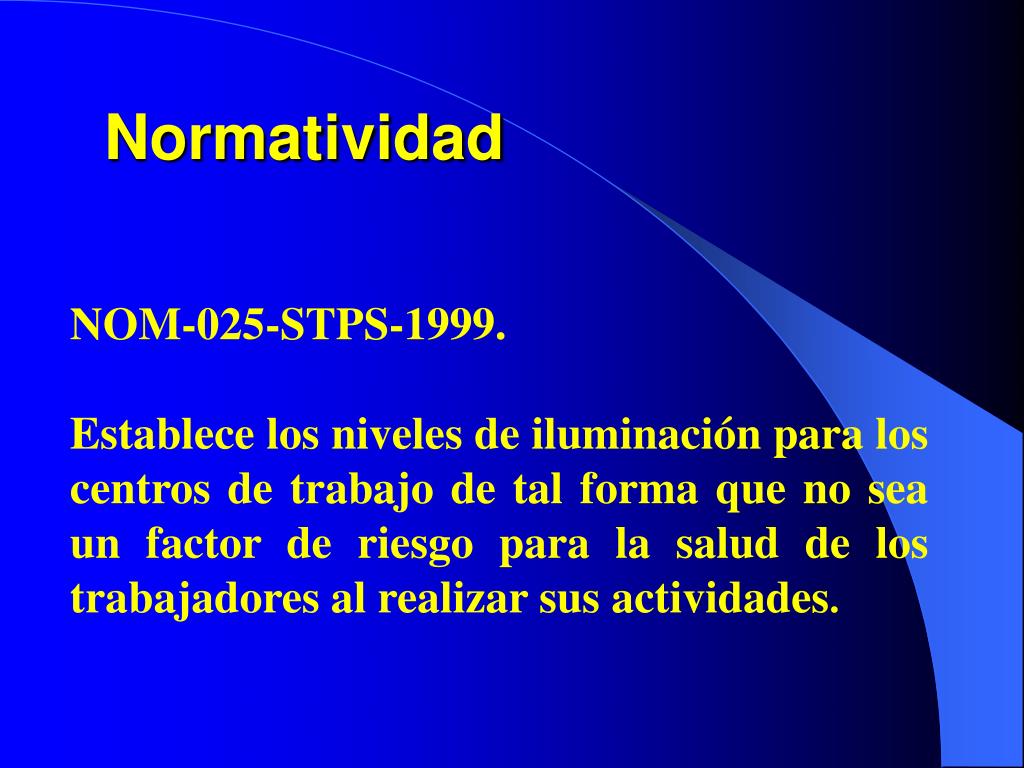 Normatividad

NOM-025-STPS-1999.

Establece los niveles de iluminación para los centros de trabajo de tal forma que no sea un factor de riesgo para la salud de los trabajadores al realizar sus actividades.